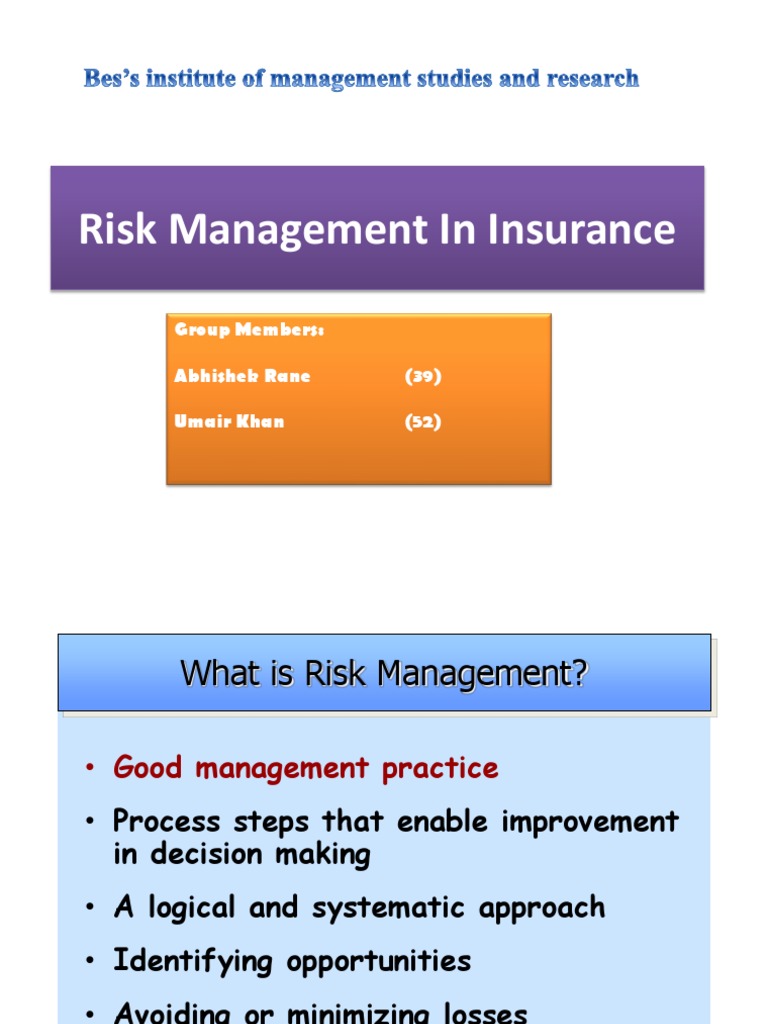 Bes's institute of management studies and research

Risk Management In Insurance

Group Members:

Abhishek Rane (39)

Umair Khan (52)

What is Risk Management?

• Good management practice
• Process steps that enable improvement in decision making
• A logical and systematic approach
• Identifying opportunities
• Avoiding or minimizing losses